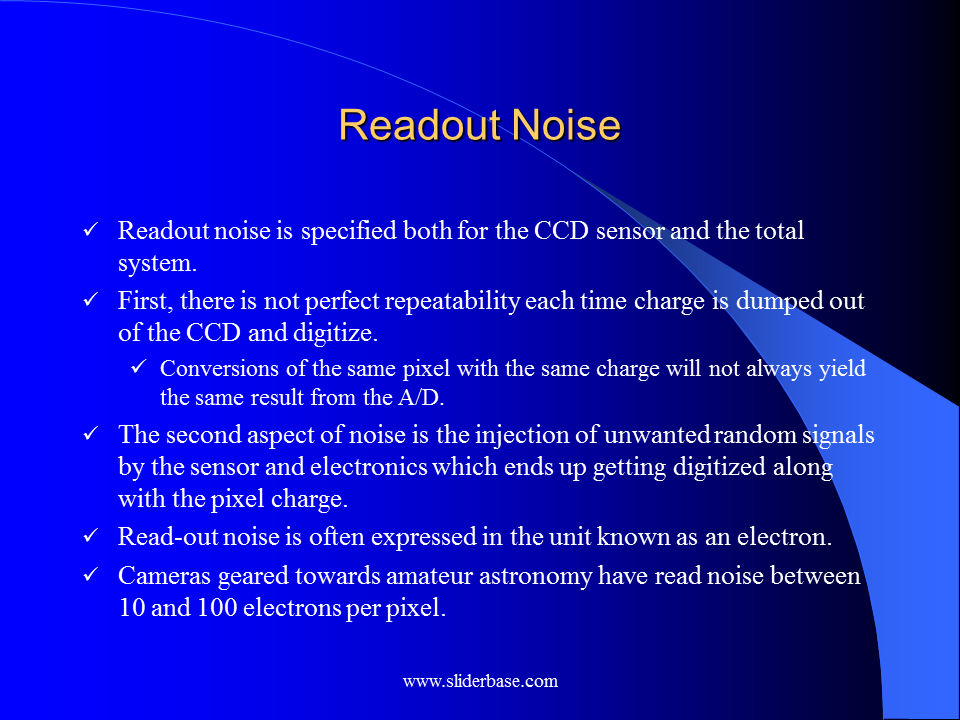 Readout Noise

✓ Readout noise is specified both for the CCD sensor and the total system.

✓ First, there is not perfect repeatability each time charge is dumped out of the CCD and digitize.

✓ Conversions of the same pixel with the same charge will not always yield the same result from the A/D.

✓ The second aspect of noise is the injection of unwanted random signals by the sensor and electronics which ends up getting digitized along with the pixel charge.

✓ Read-out noise is often expressed in the unit known as an electron.

✓ Cameras geared towards amateur astronomy have read noise between 10 and 100 electrons per pixel.

www.sliderbase.com